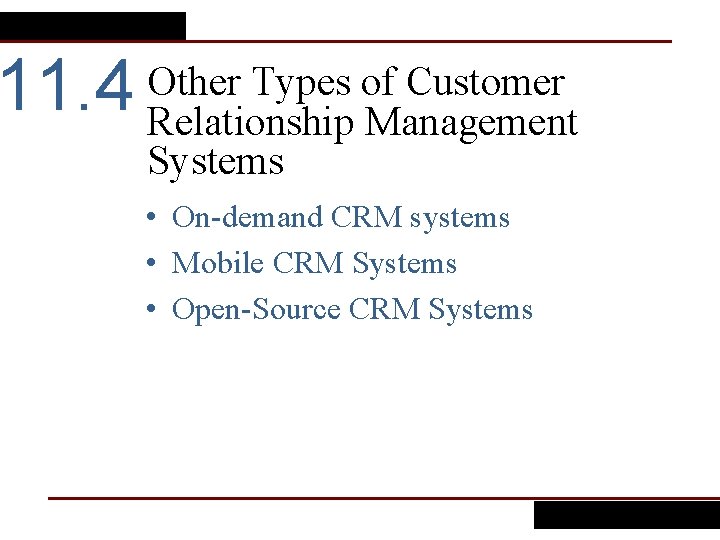 11.4 Other Types of Customer Relationship Management Systems

• On-demand CRM systems
• Mobile CRM Systems
• Open-Source CRM Systems